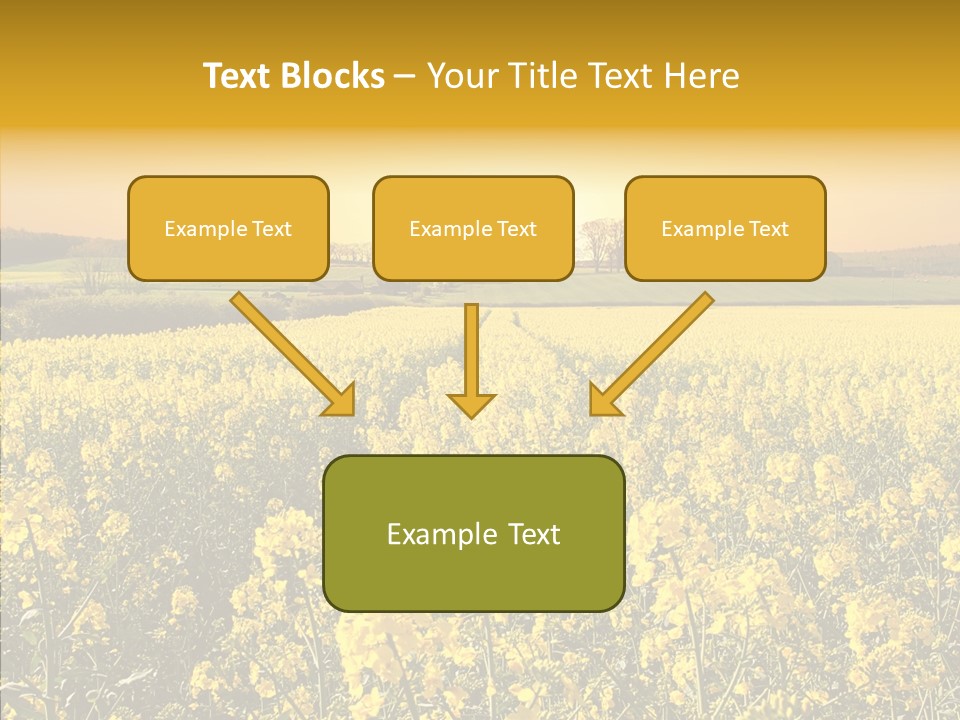 Text Blocks – Your Title Text Here

Example Text

Example Text

Example Text

Example Text